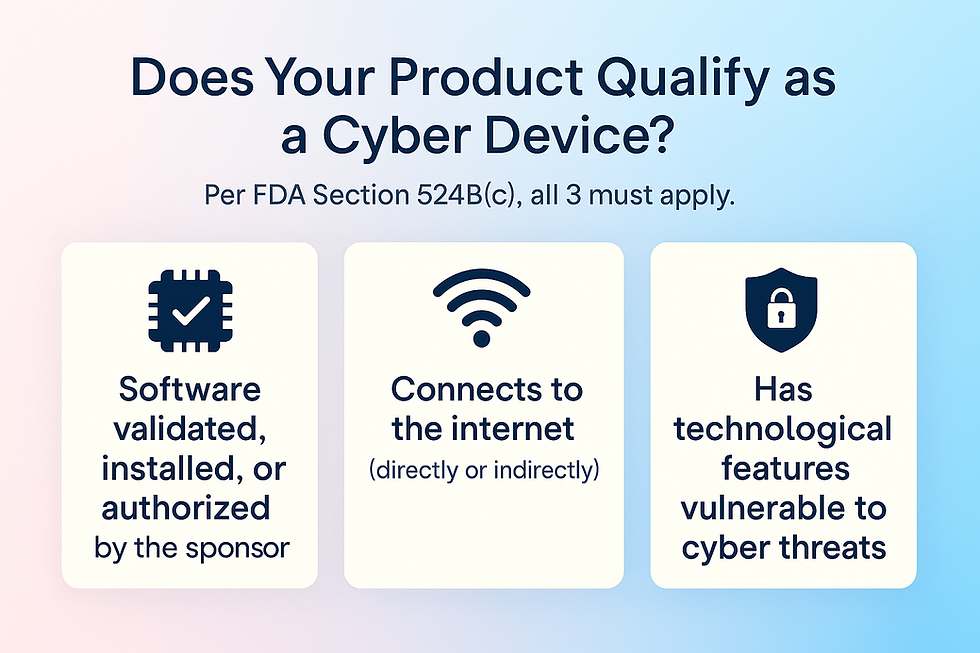 Does Your Product Qualify as a Cyber Device?

Per FDA Section 524B(c), all 3 must apply.

Software validated, installed, or authorized by the sponsor

Connects to the internet (directly or indirectly)

Has technological features vulnerable to cyber threats